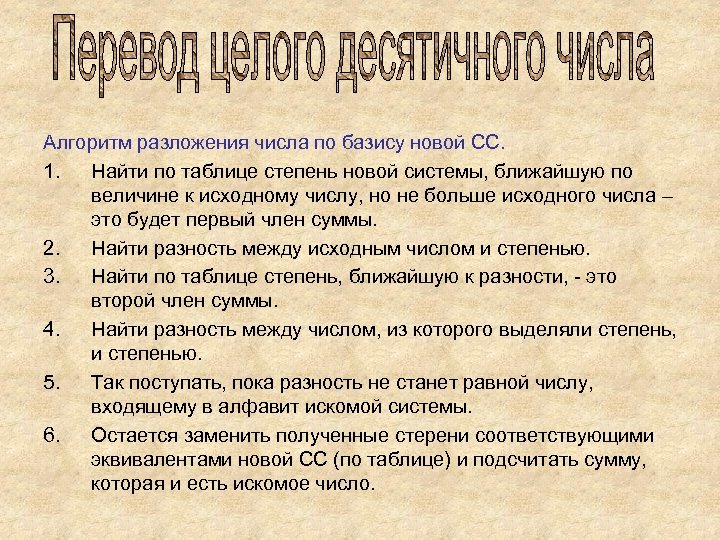 Перевод целого десятичного числа

Алгоритм разложения числа по базису новой СС.

1. Найти по таблице степень новой системы, ближайшую по величине к исходному числу, но не больше исходного числа – это будет первый член суммы.
2. Найти разность между исходным числом и степенью.
3. Найти по таблице степень, ближайшую к разности, - это второй член суммы.
4. Найти разность между числом, из которого выделяли степень, и степенью.
5. Так поступать, пока разность не станет равной числу, входящему в алфавит искомой системы.
6. Остается заменить полученные стерени соответствующими эквивалентами новой СС (по таблице) и подсчитать сумму, которая и есть искомое число.